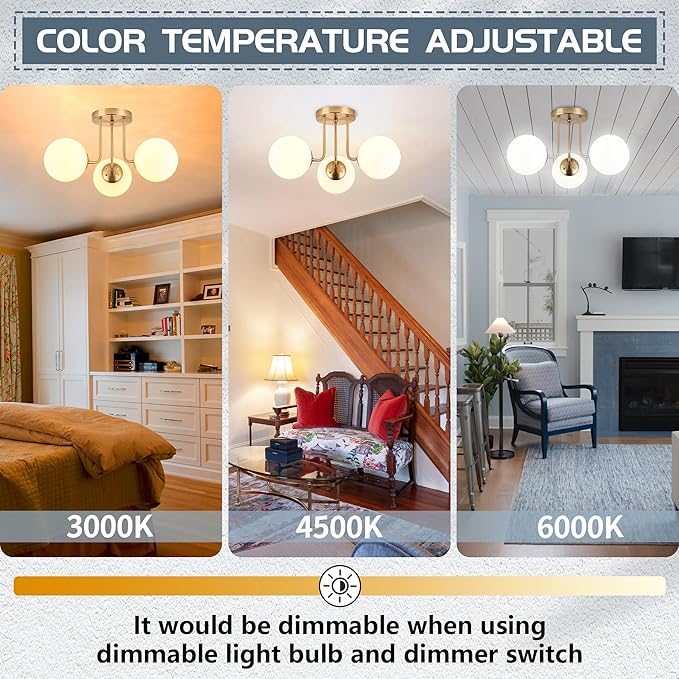 COLOR TEMPERATURE ADJUSTABLE

3000K

4500K

6000K

It would be dimmable when using dimmable light bulb and dimmer switch